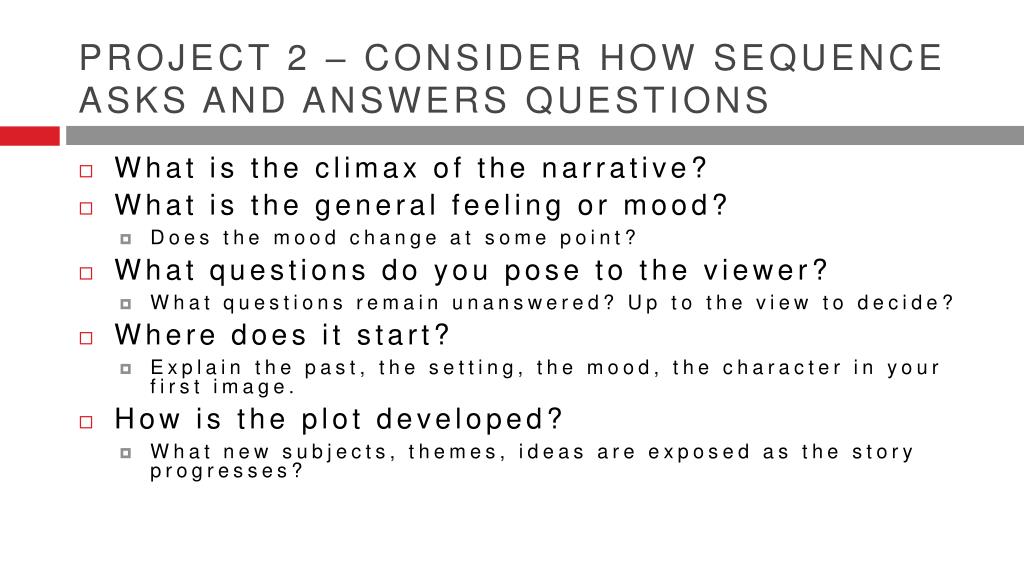 PROJECT 2 – CONSIDER HOW SEQUENCE ASKS AND ANSWERS QUESTIONS

What is the climax of the narrative?

What is the general feeling or mood?

Does the mood change at some point?

What questions do you pose to the viewer?

What questions remain unanswered? Up to the view to decide?

Where does it start?

Explain the past, the setting, the mood, the character in your first image.

How is the plot developed?

What new subjects, themes, ideas are exposed as the story progresses?